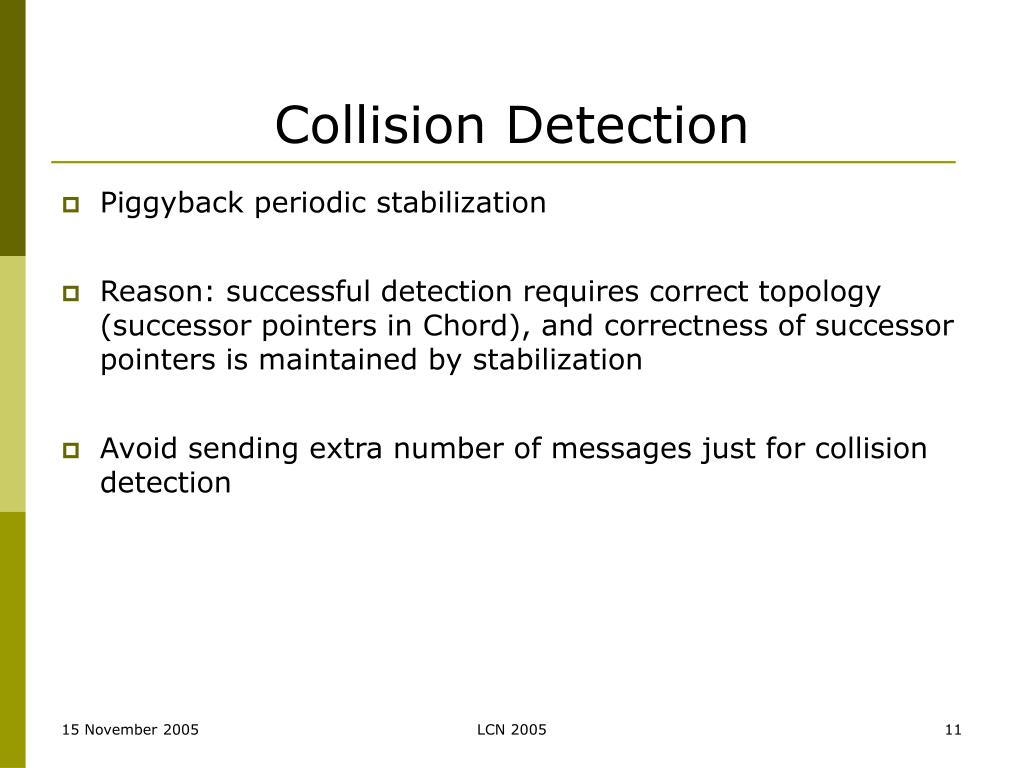 Collision Detection

Piggyback periodic stabilization

Reason: successful detection requires correct topology (successor pointers in Chord), and correctness of successor pointers is maintained by stabilization

Avoid sending extra number of messages just for collision detection

15 November 2005

LCN 2005

11